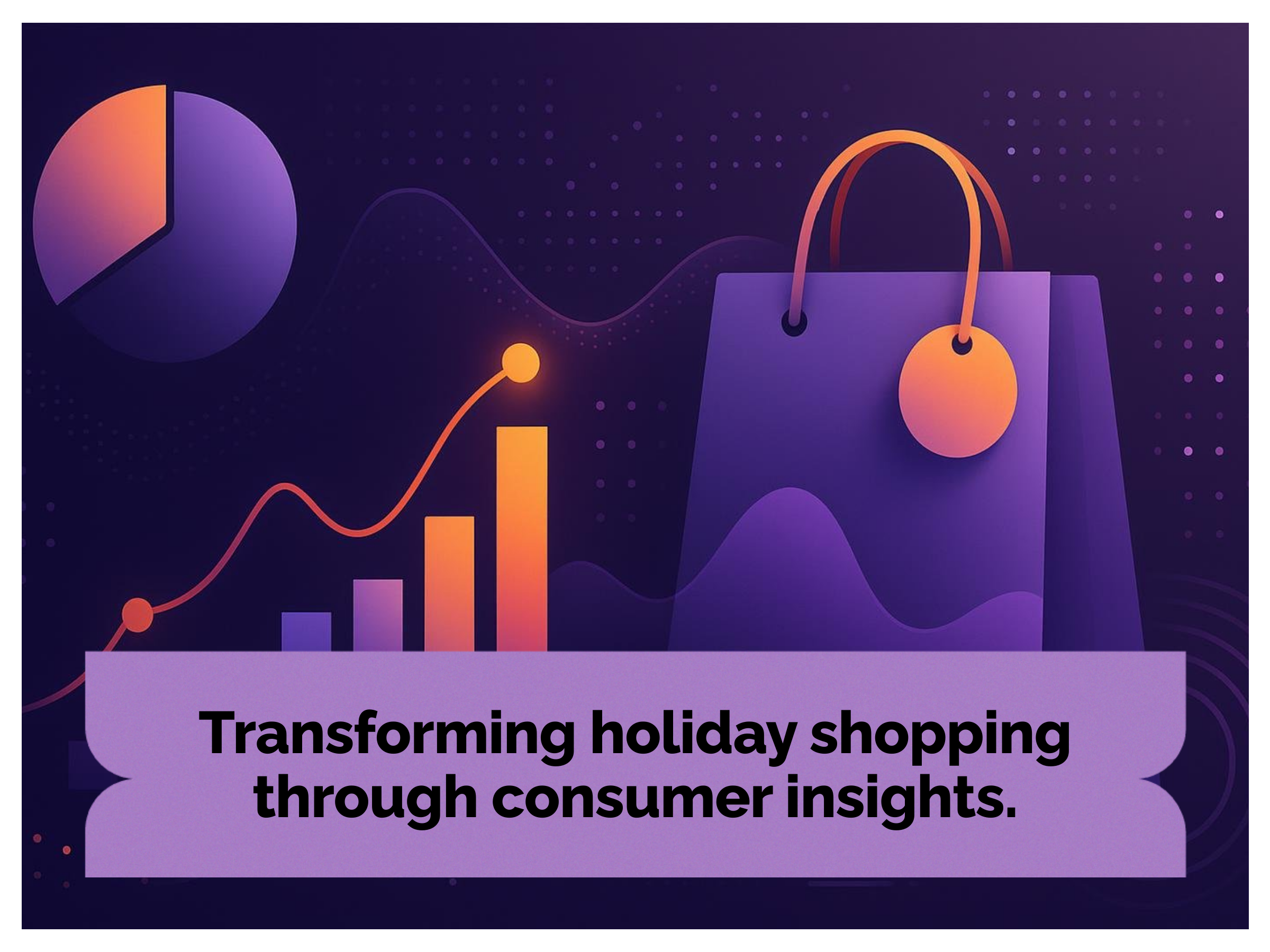 Transforming holiday shopping through consumer insights.